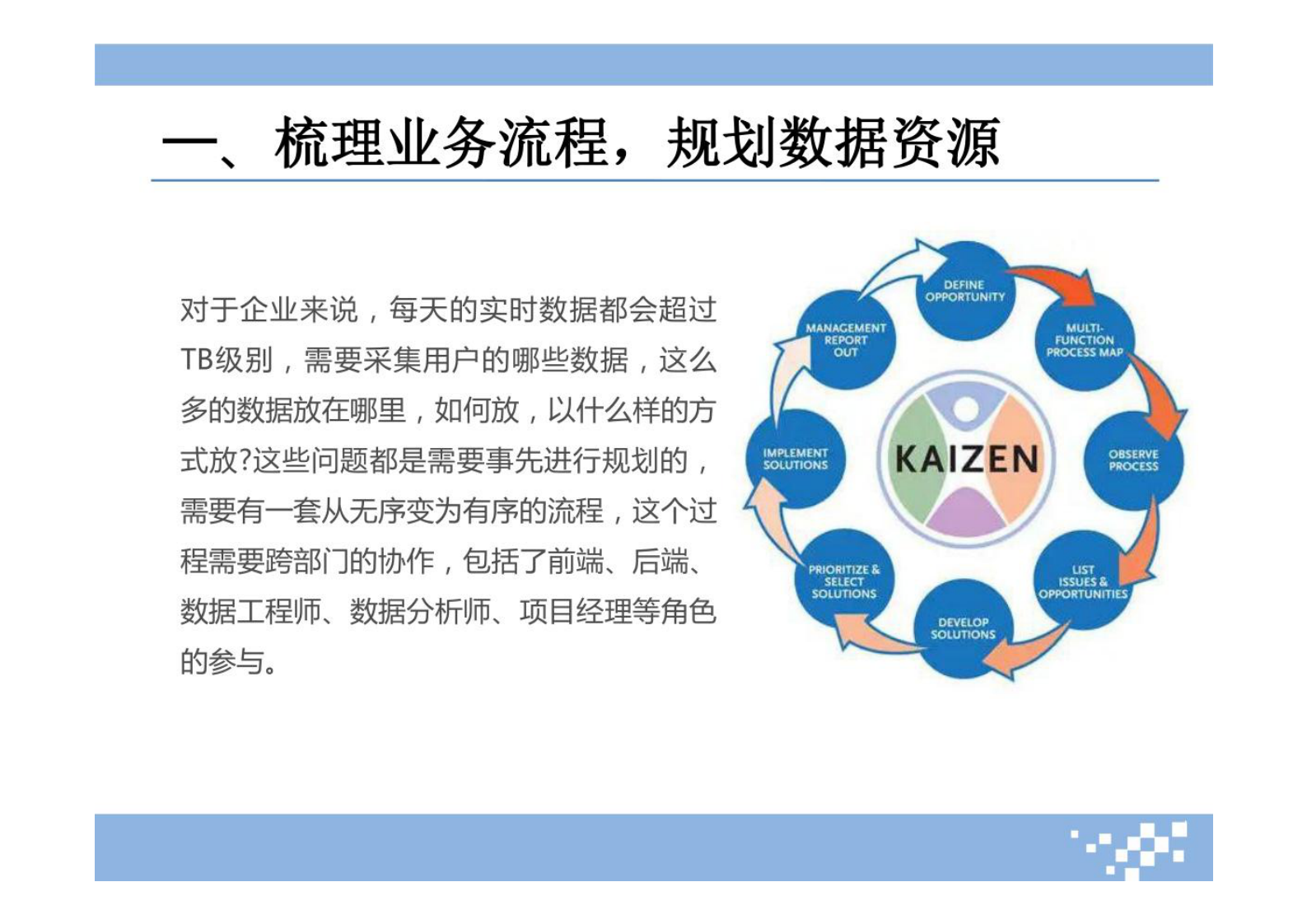 一、梳理业务流程，规划数据资源

对于企业来说，每天的实时数据都会超过TB级别，需要采集用户的哪些数据，这么多的数据放在哪里，如何放，以什么样的方式放?这些问题都是需要事先进行规划的，需要有一套从无序变为有序的流程，这个过程需要跨部门的协作，包括了前端、后端、数据工程师、数据分析师、项目经理等角色的参与。

DEFINE OPPORTUNITY
MULTI-FUNCTION PROCESS MAP
OBSERVE PROCESS
LIST ISSUES & OPPORTUNITIES
DEVELOP SOLUTIONS
PRIORITIZE & SELECT SOLUTIONS
IMPLEMENT SOLUTIONS
MANAGEMENT REPORT OUT
KAIZEN